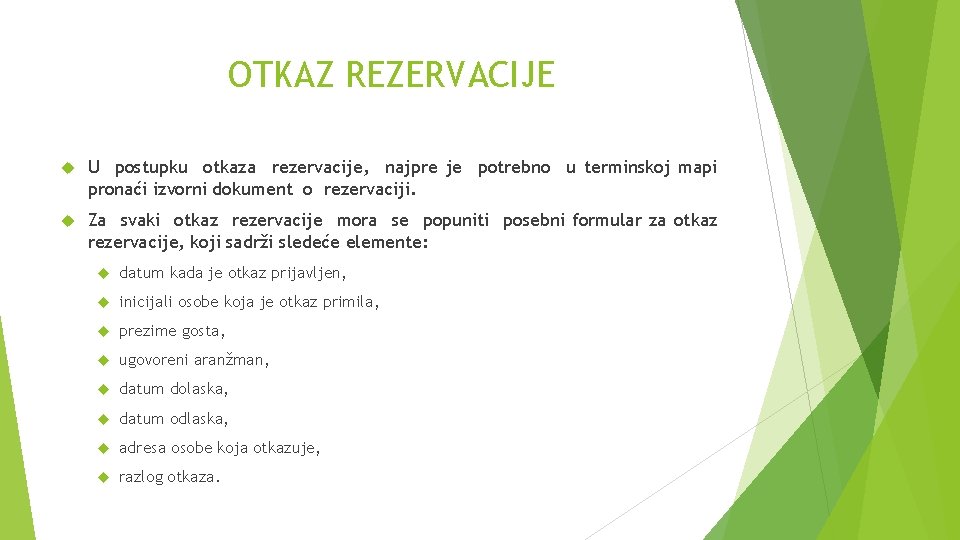 OTKAZ REZERVACIJE

U postupku otkaza rezervacije, najpre je potrebno u terminskoj mapi pronaći izvorni dokument o rezervaciji.

Za svaki otkaz rezervacije mora se popuniti posebni formular za otkaz rezervacije, koji sadrži sledeće elemente:

datum kada je otkaz prijavljen,

inicijali osobe koja je otkaz primila,

prezime gosta,

ugovoreni aranžman,

datum dolaska,

datum odlaska,

adresa osobe koja otkazuje,

razlog otkaza.